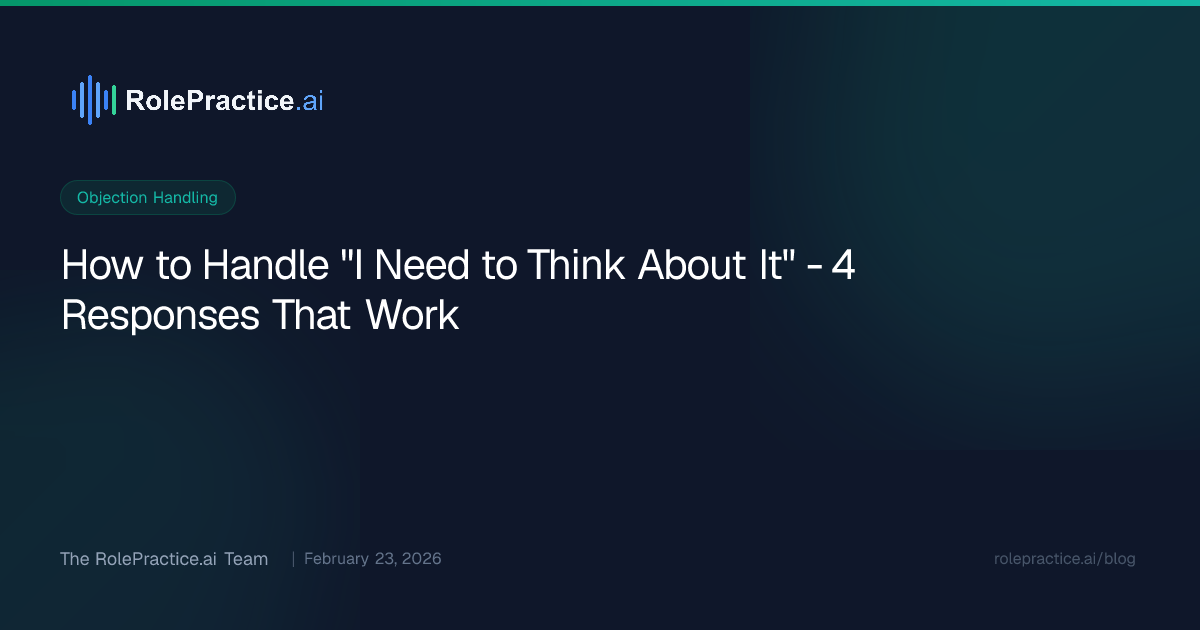 RolePractice.ai

Objection Handling

How to Handle "I Need to Think About It" - 4 Responses That Work

The RolePractice.ai Team | February 23, 2026

rolepractice.ai/blog